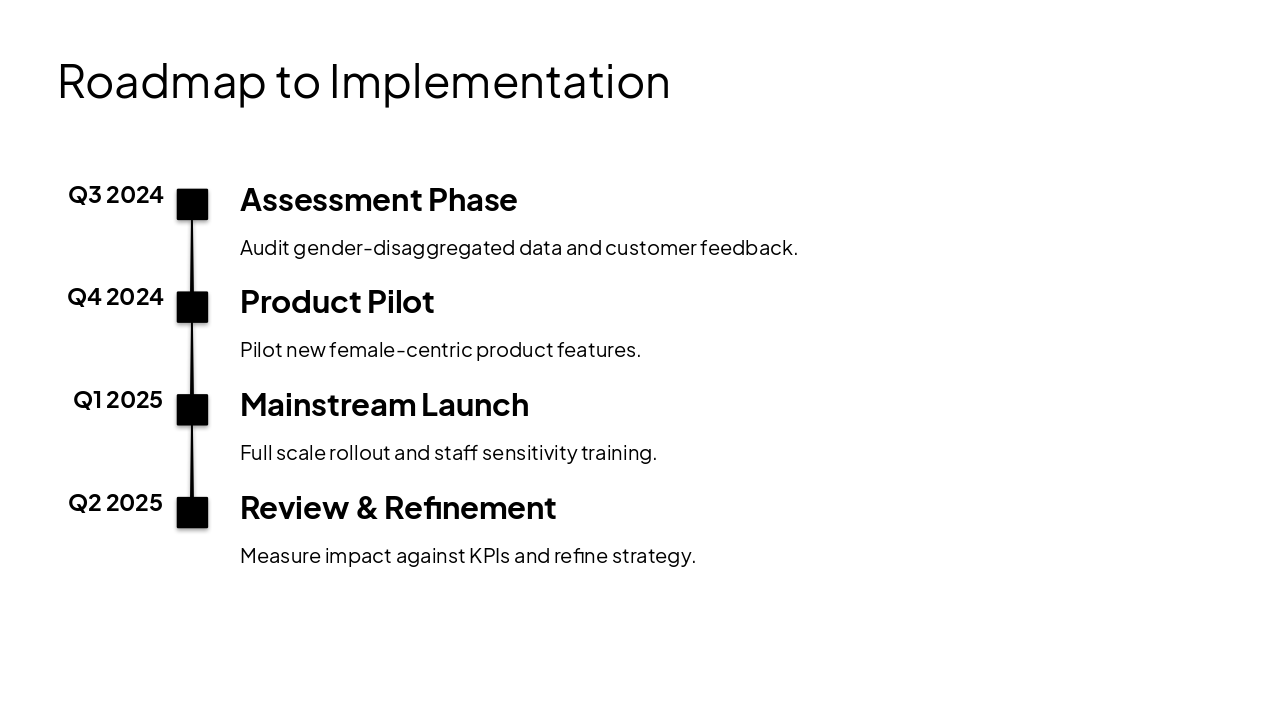 Roadmap to Implementation

Q3 2024

Assessment Phase

Audit gender-disaggregated data and customer feedback.

Q4 2024

Product Pilot

Pilot new female-centric product features.

Q1 2025

Mainstream Launch

Full scale rollout and staff sensitivity training.

Q2 2025

Review & Refinement

Measure impact against KPIs and refine strategy.